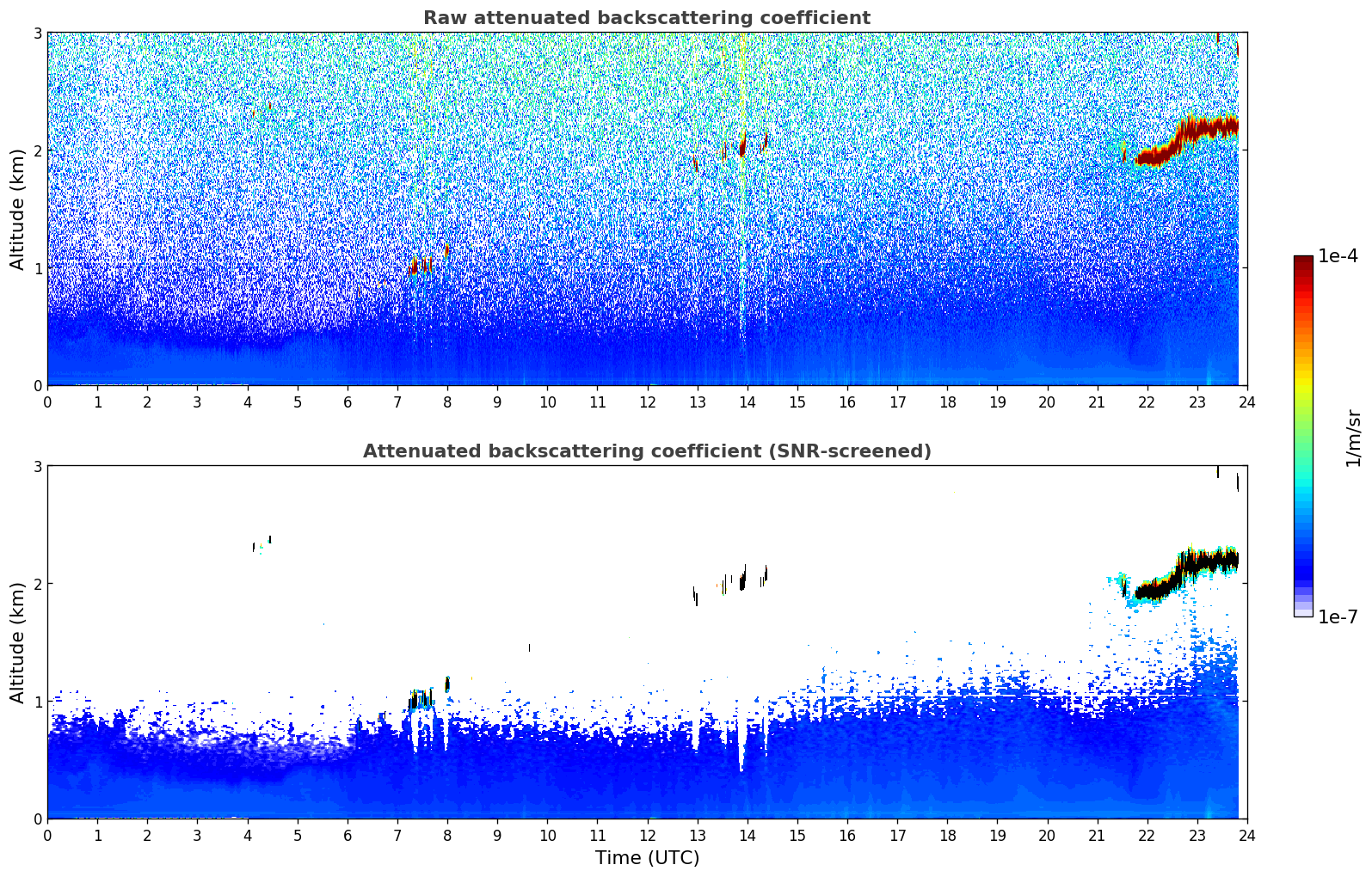 Raw attenuated backscattering coefficient

Altitude (km)

3
2
1
0

0 1 2 3 4 5 6 7 8 9 10 11 12 13 14 15 16 17 18 19 20 21 22 23 24

Attenuated backscattering coefficient (SNR-screened)

Altitude (km)

3
2
1
0

0 1 2 3 4 5 6 7 8 9 10 11 12 13 14 15 16 17 18 19 20 21 22 23 24

Time (UTC)

1e-4

1/m/sr

1e-7